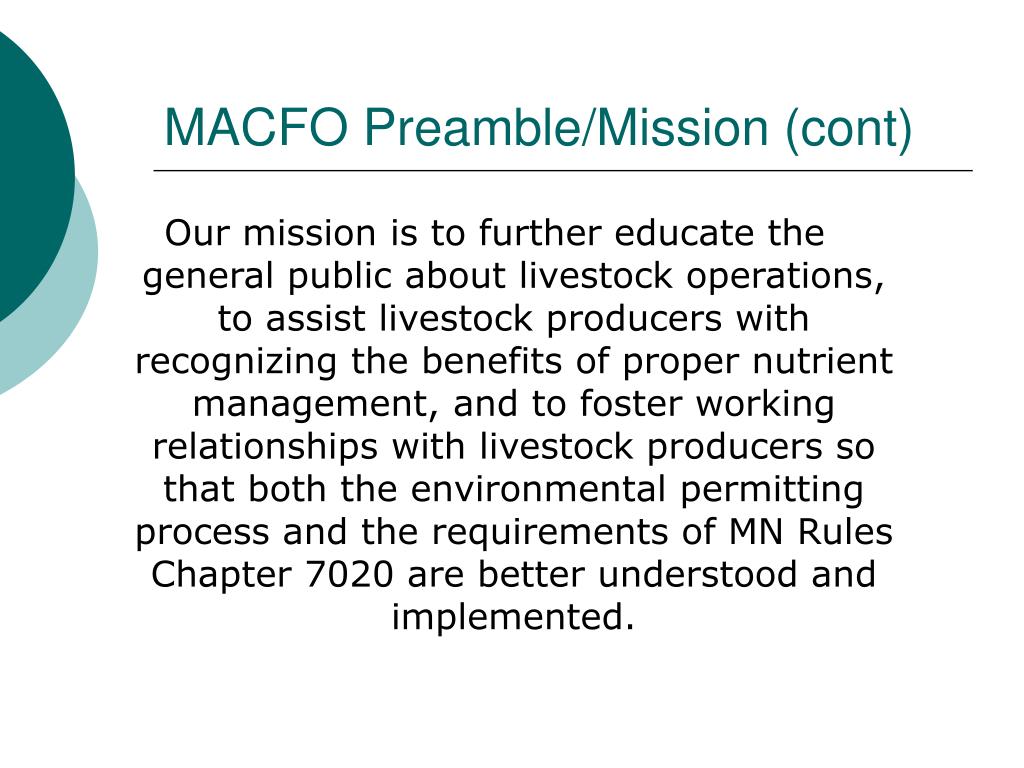 MACFO Preamble/Mission (cont)

Our mission is to further educate the general public about livestock operations, to assist livestock producers with recognizing the benefits of proper nutrient management, and to foster working relationships with livestock producers so that both the environmental permitting process and the requirements of MN Rules Chapter 7020 are better understood and implemented.